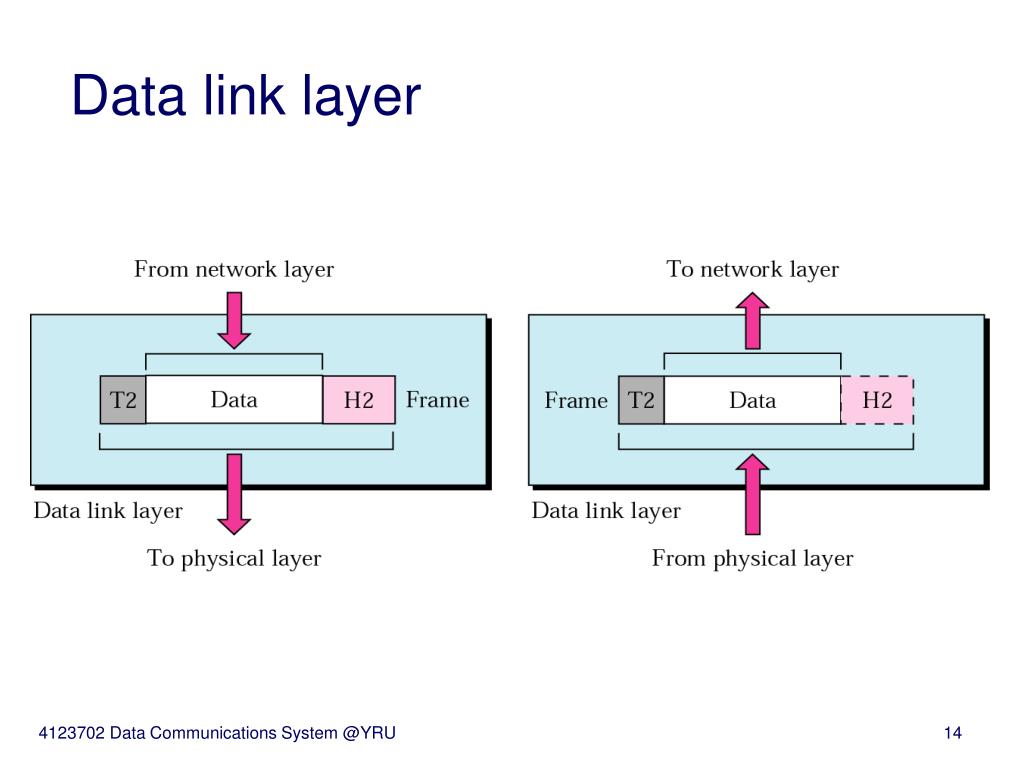 Data link layer

From network layer

T2 Data H2 Frame

Data link layer

To physical layer

To network layer

Frame T2 Data H2

Data link layer

From physical layer

4123702 Data Communications System @YRU

14